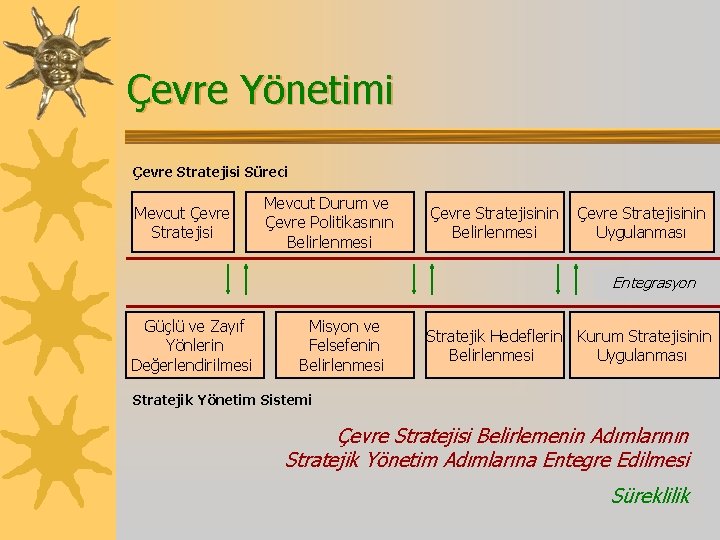 Çevre Yönetimi

Çevre Stratejisi Süreci

Mevcut Çevre Stratejisi

Mevcut Durum ve Çevre Politikasının Belirlenmesi

Çevre Stratejisinin Belirlenmesi

Çevre Stratejisinin Uygulanması

Entegrasyon

Güçlü ve Zayıf Yönlerin Değerlendirilmesi

Misyon ve Felsefenin Belirlenmesi

Stratejik Hedeflerin Belirlenmesi

Kurum Stratejisinin Uygulanması

Stratejik Yönetim Sistemi

Çevre Stratejisi Belirlemenin Adımlarının Stratejik Yönetim Adımlarına Entegre Edilmesi

Süreklilik